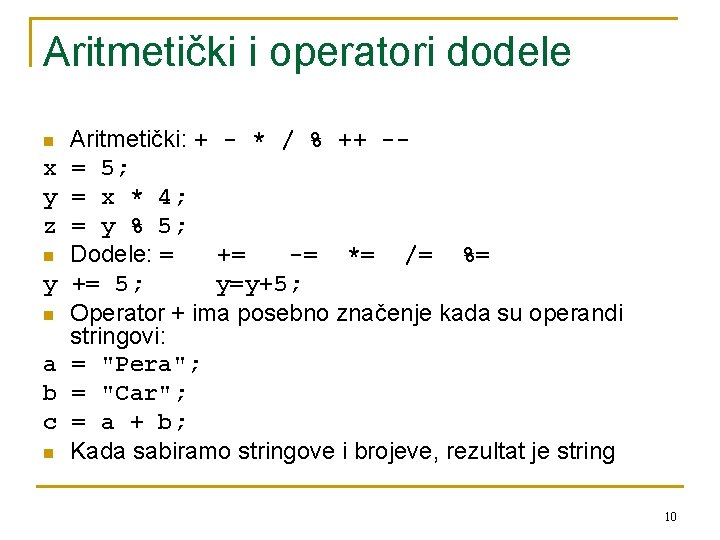 Aritmetički i operatori dodele

Aritmetički: + - * / % ++ --

x = 5;

y = x * 4;

z = y % 5;

Dodele: = += -= *= /= %=

y += 5; y=y+5;

Operator + ima posebno značenje kada su operandi stringovi:

a = "Pera";

b = "Car";

c = a + b;

Kada sabiramo stringove i brojeve, rezultat je string

10